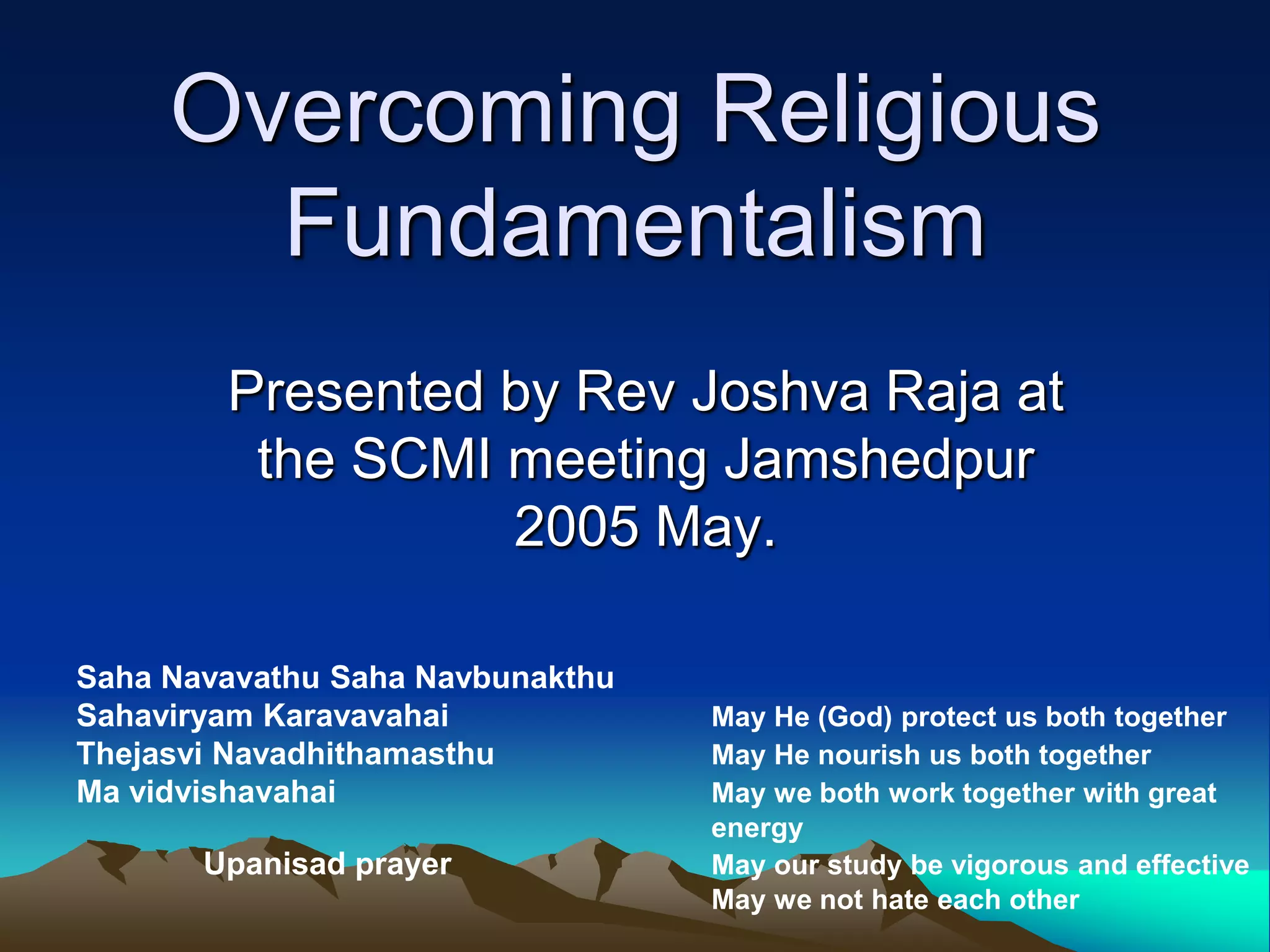 Overcoming Religious Fundamentalism

Presented by Rev Joshva Raja at the SCMI meeting Jamshedpur 2005 May.

Saha Navavathu Saha Navbunakthu
Sahaviryam Karavavahai
Thejasvi Navadhithamasthu
Ma vidvishavahai

Upanisad prayer

May He (God) protect us both together
May He nourish us both together
May we both work together with great energy
May our study be vigorous and effective
May we not hate each other